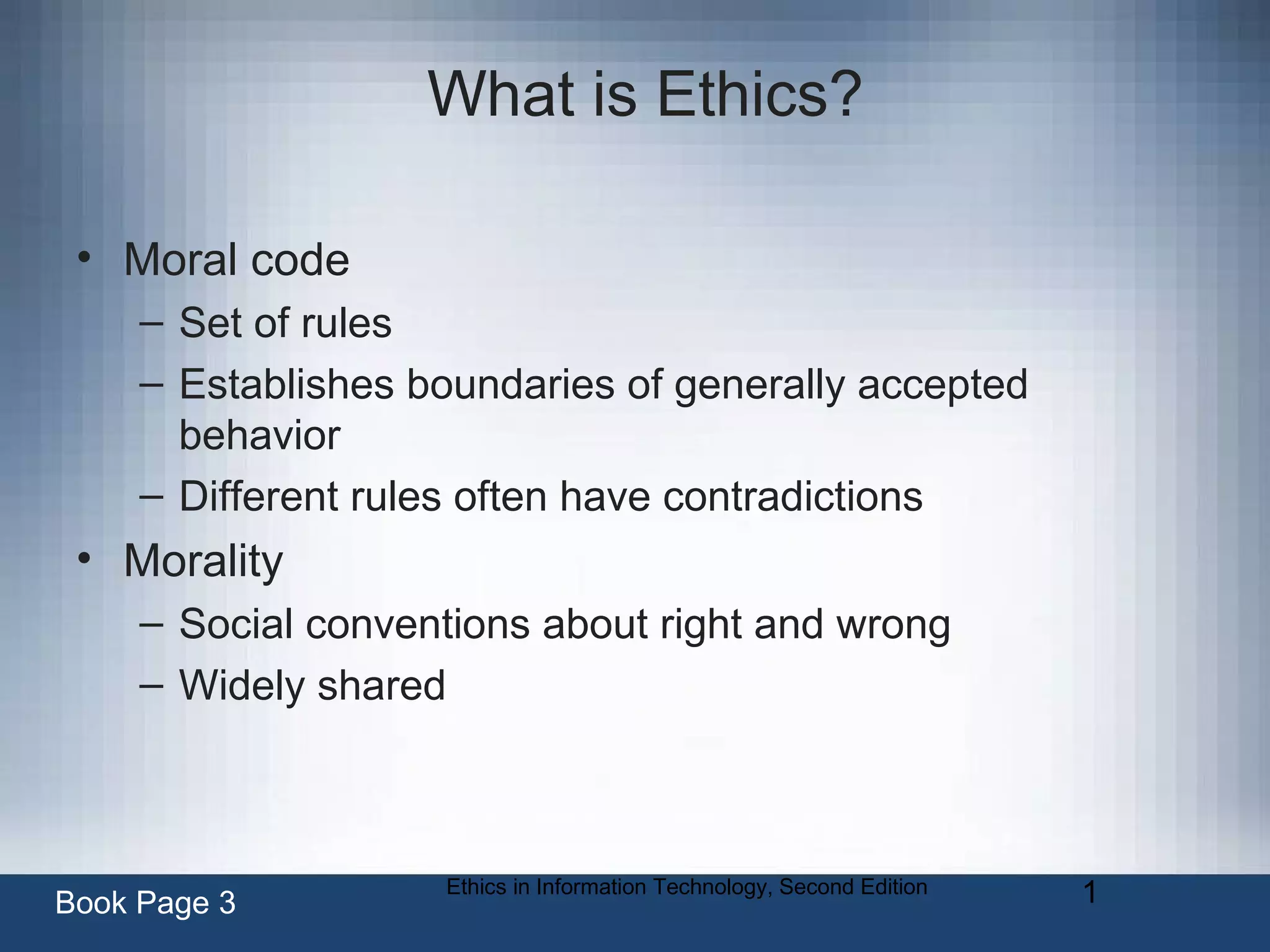 What is Ethics?

• Moral code
 – Set of rules
 – Establishes boundaries of generally accepted behavior
 – Different rules often have contradictions
• Morality
 – Social conventions about right and wrong
 – Widely shared

Book Page 3

Ethics in Information Technology, Second Edition

1